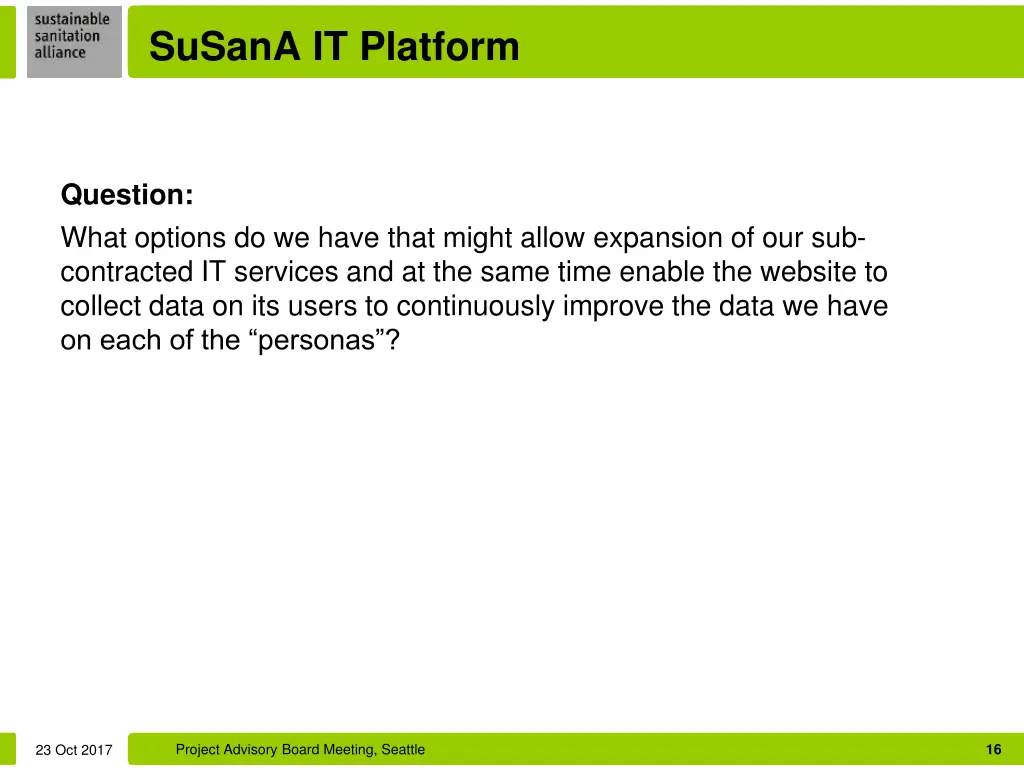 sustainable
sanitation
alliance

SuSanA IT Platform

Question:
What options do we have that might allow expansion of our sub-contracted IT services and at the same time enable the website to collect data on its users to continuously improve the data we have on each of the “personas”?

23 Oct 2017

Project Advisory Board Meeting, Seattle

16